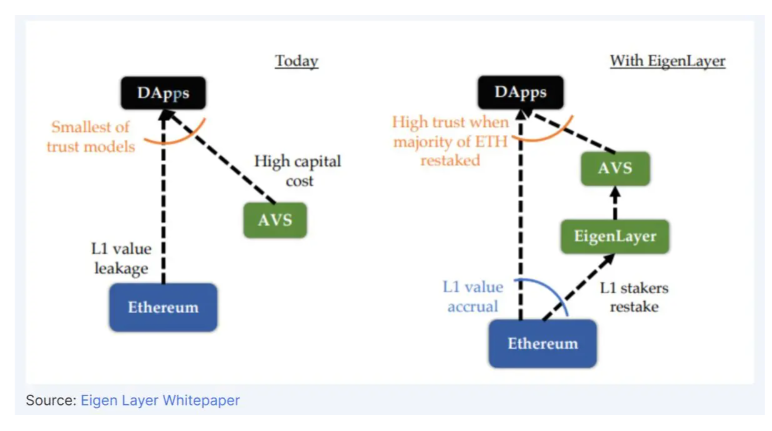 Today

DApps

Smallest of trust models

High capital cost

AVS

L1 value leakage

Ethereum

With EigenLayer

DApps

High trust when majority of ETH restaked

AVS

EigenLayer

L1 value accrual

L1 stakers restake

Ethereum

Source: Eigen Layer Whitepaper